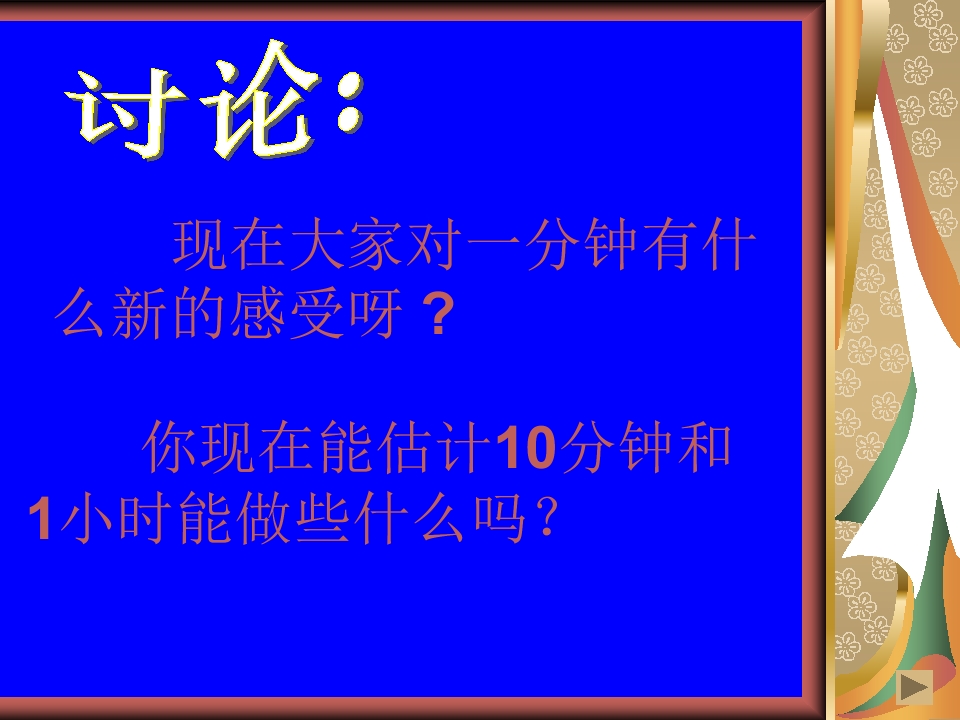 讨论：

现在大家对一分钟有什么新的感受呀？

你现在能估计10分钟和1小时能做些什么吗？